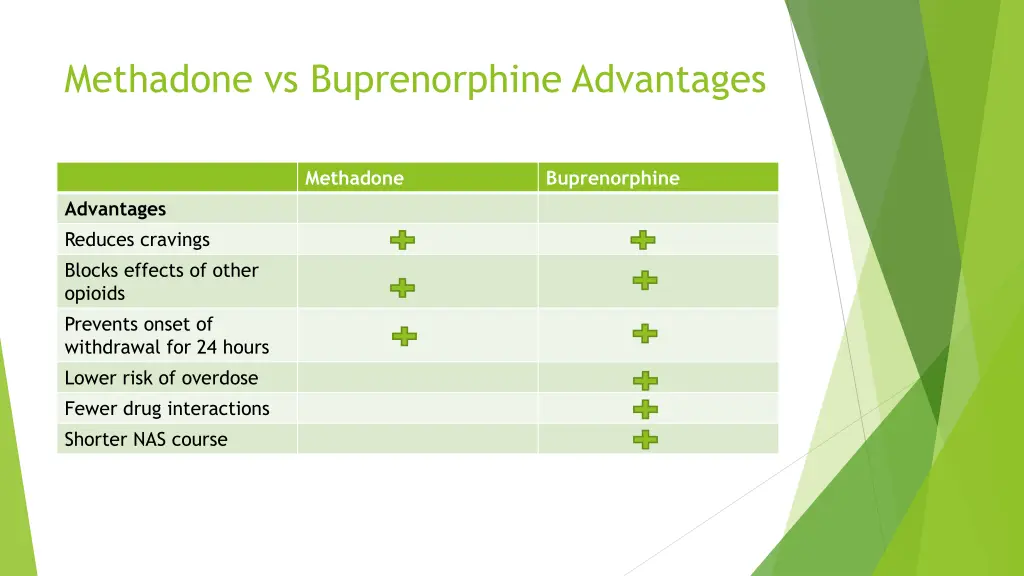 Methadone vs Buprenorphine Advantages

| | Methadone | Buprenorphine |
|---|---|---|
| **Advantages** | | |
| Reduces cravings | + | + |
| Blocks effects of other opioids | + | + |
| Prevents onset of withdrawal for 24 hours | + | + |
| Lower risk of overdose | | + |
| Fewer drug interactions | | + |
| Shorter NAS course | | + |